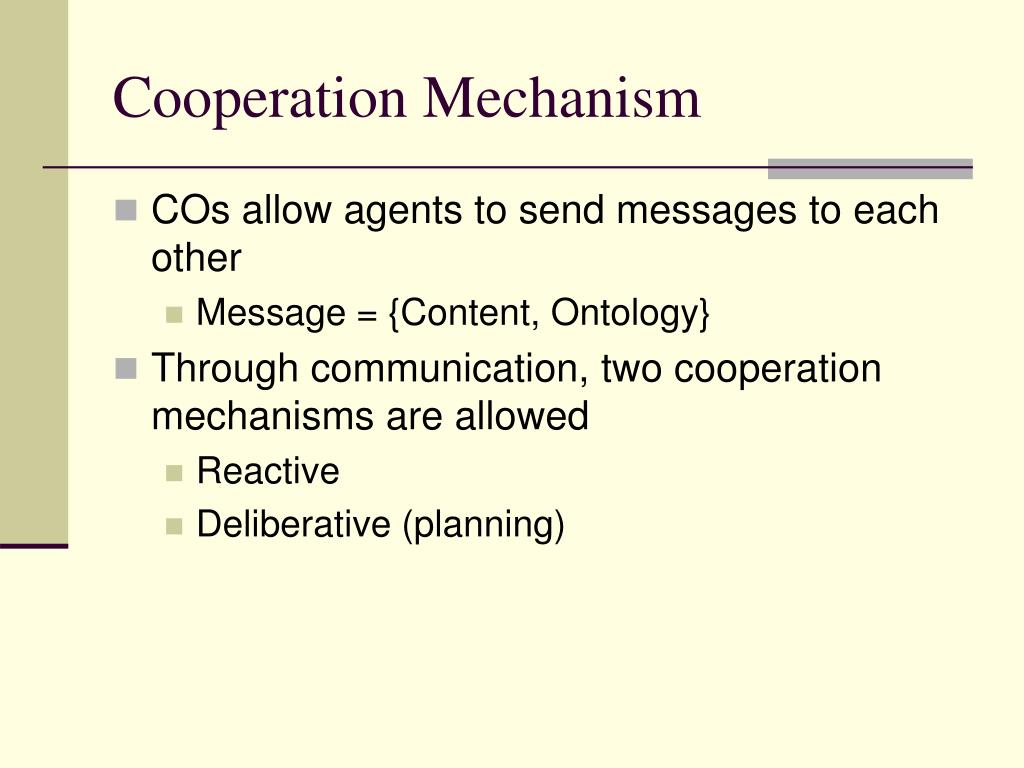 Cooperation Mechanism

COs allow agents to send messages to each other

Message = {Content, Ontology}

Through communication, two cooperation mechanisms are allowed

Reactive

Deliberative (planning)